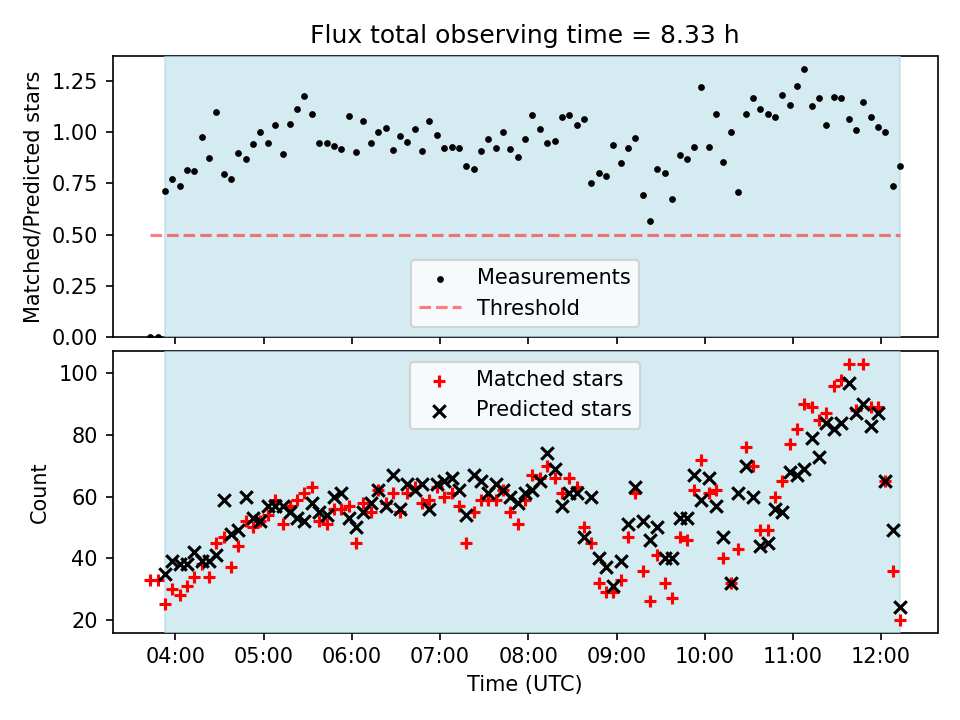 Flux total observing time = 8.33 h

Matched/Predicted stars

1.25
1.00
0.75
0.50
0.25
0.00

Measurements
Threshold

Count

100
80
60
40
20

Matched stars
Predicted stars

04:00 05:00 06:00 07:00 08:00 09:00 10:00 11:00 12:00

Time (UTC)